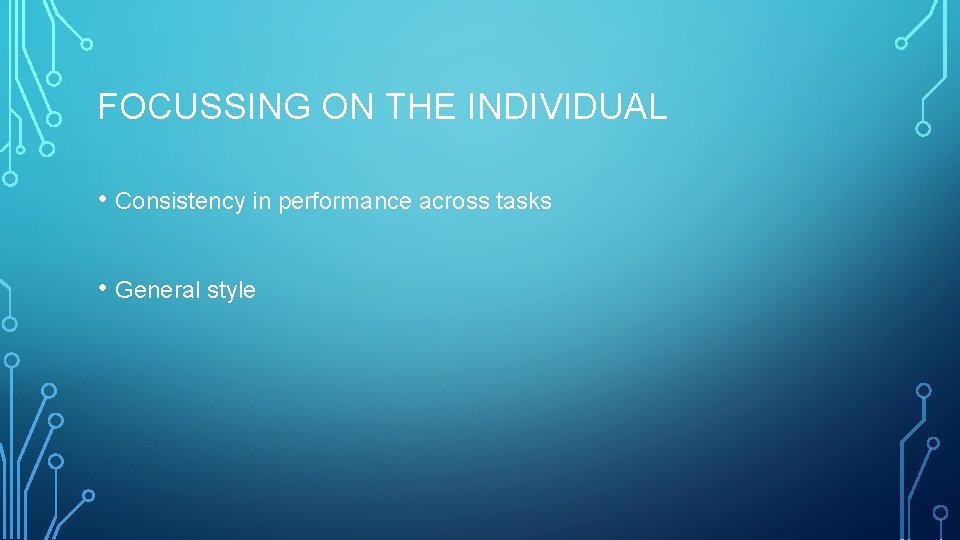 FOCUSSING ON THE INDIVIDUAL

• Consistency in performance across tasks

• General style